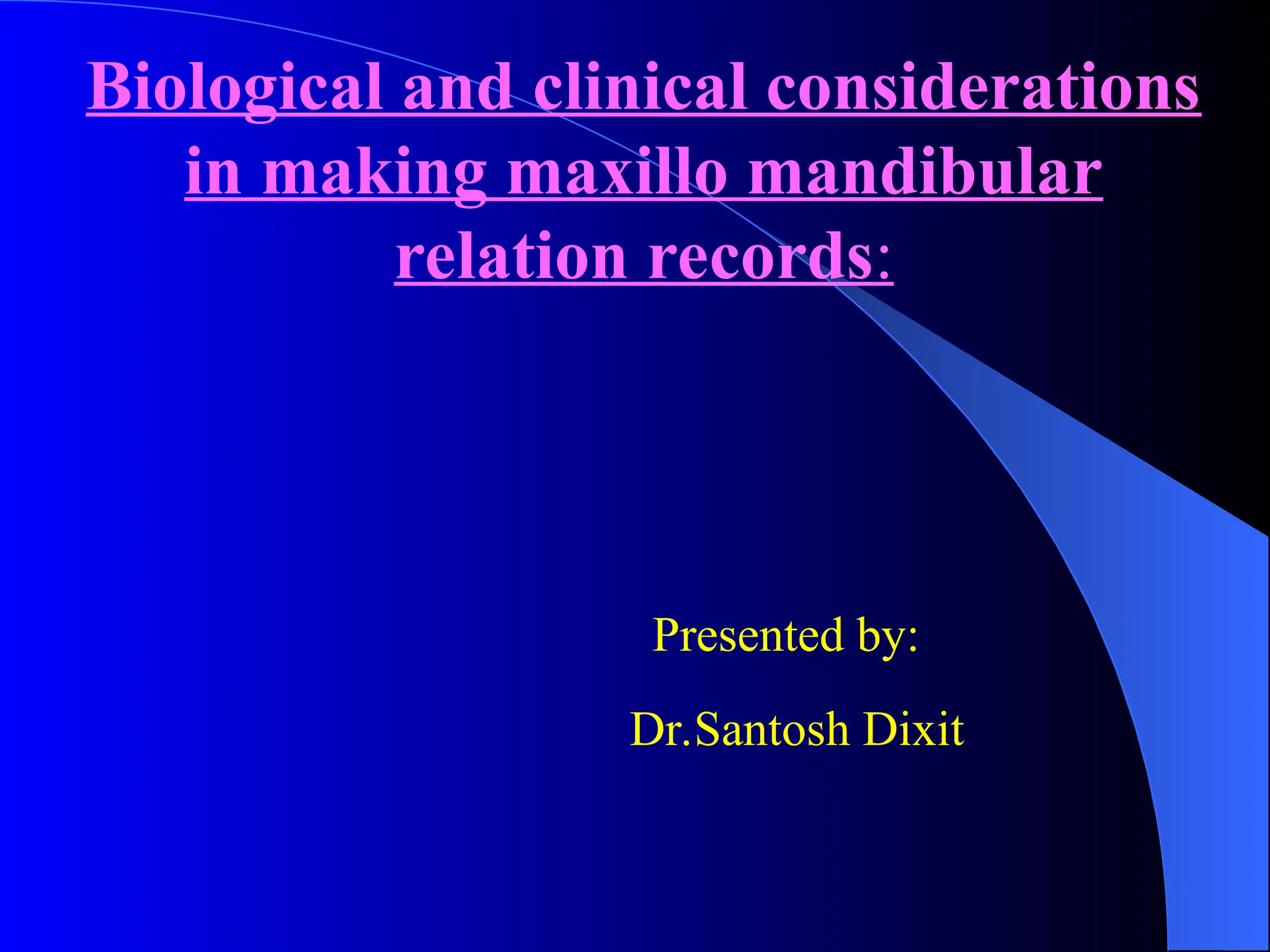 Biological and clinical considerations in making maxillo mandibular relation records:

Presented by:

Dr.Santosh Dixit